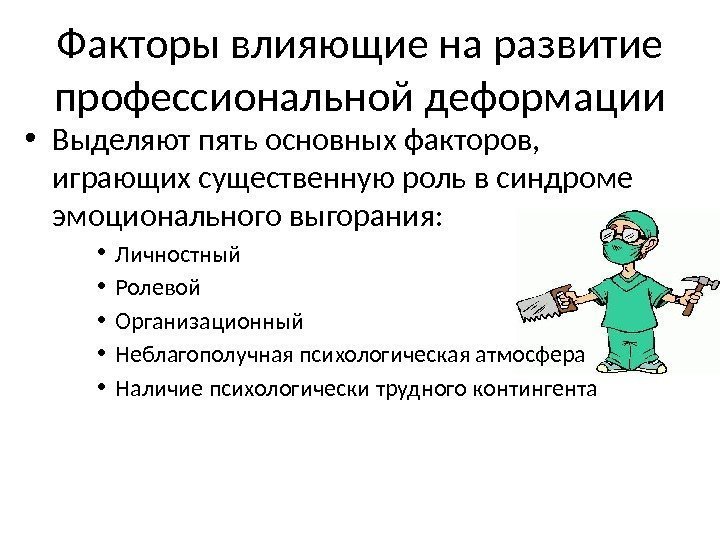 Факторы влияющие на развитие профессиональной деформации

• Выделяют пять основных факторов, играющих существенную роль в синдроме эмоционального выгорания:
• Личностный
• Ролевой
• Организационный
• Неблагополучная психологическая атмосфера
• Наличие психологически трудного контингента